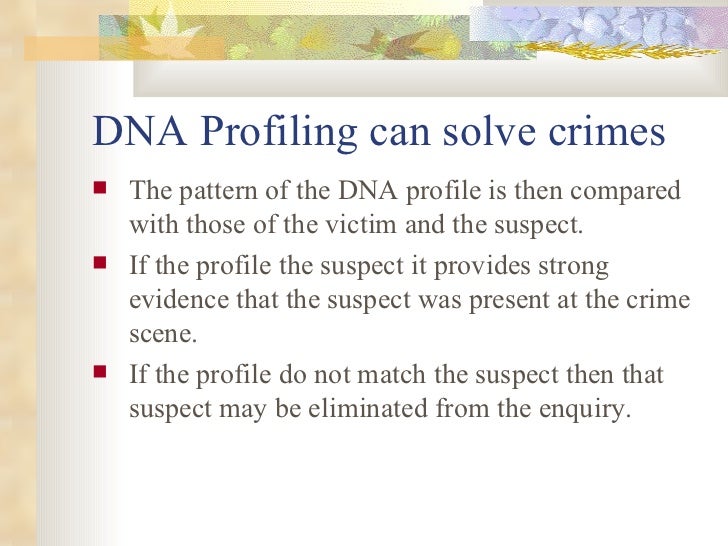 DNA Profiling can solve crimes

- The pattern of the DNA profile is then compared with those of the victim and the suspect.
- If the profile the suspect it provides strong evidence that the suspect was present at the crime scene.
- If the profile do not match the suspect then that suspect may be eliminated from the enquiry.